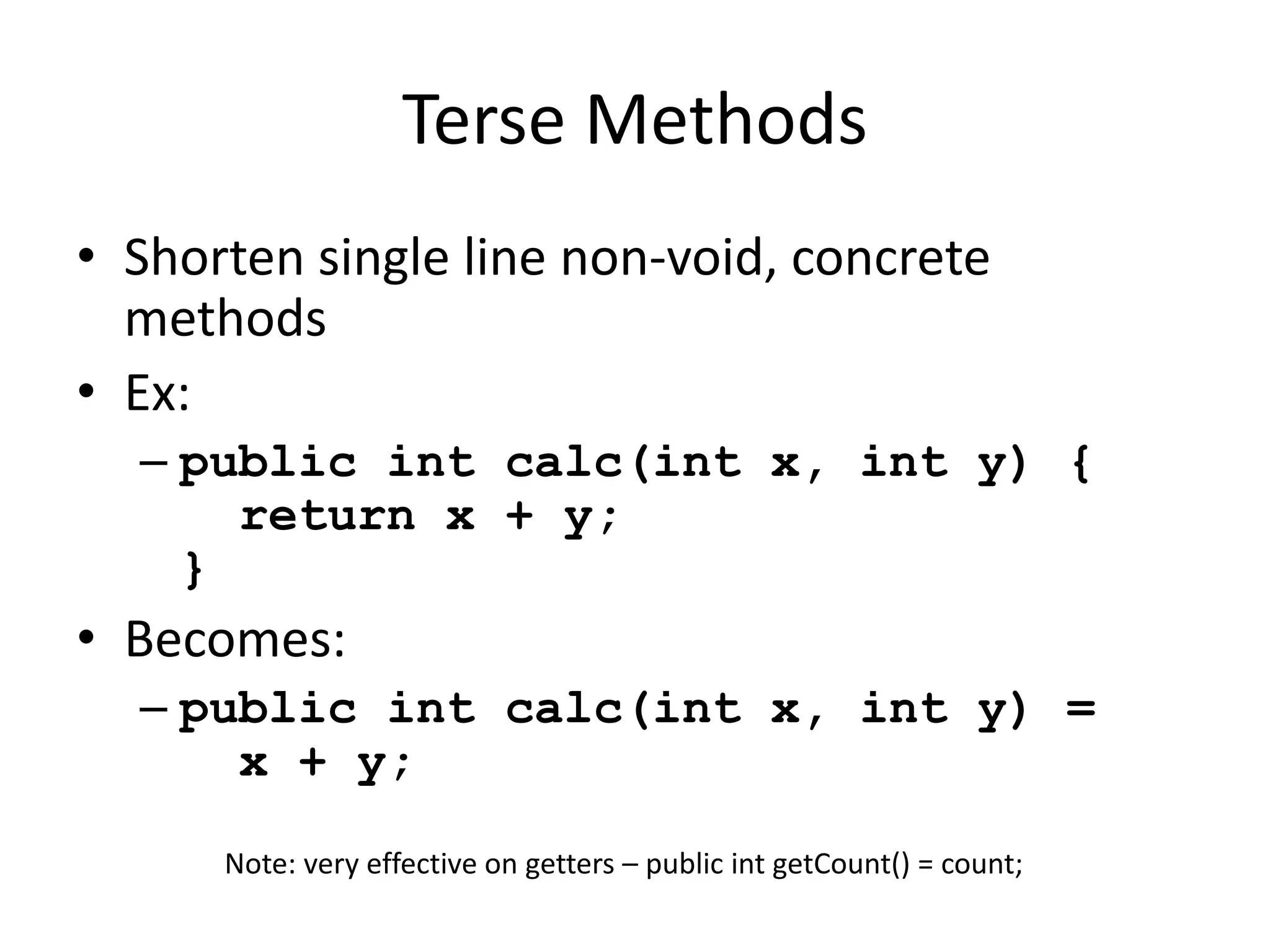 Terse Methods

• Shorten single line non-void, concrete methods

• Ex:

– public int calc(int x, int y) {
   return x + y;
  }

• Becomes:

– public int calc(int x, int y) =
   x + y;

Note: very effective on getters – public int getCount() = count;